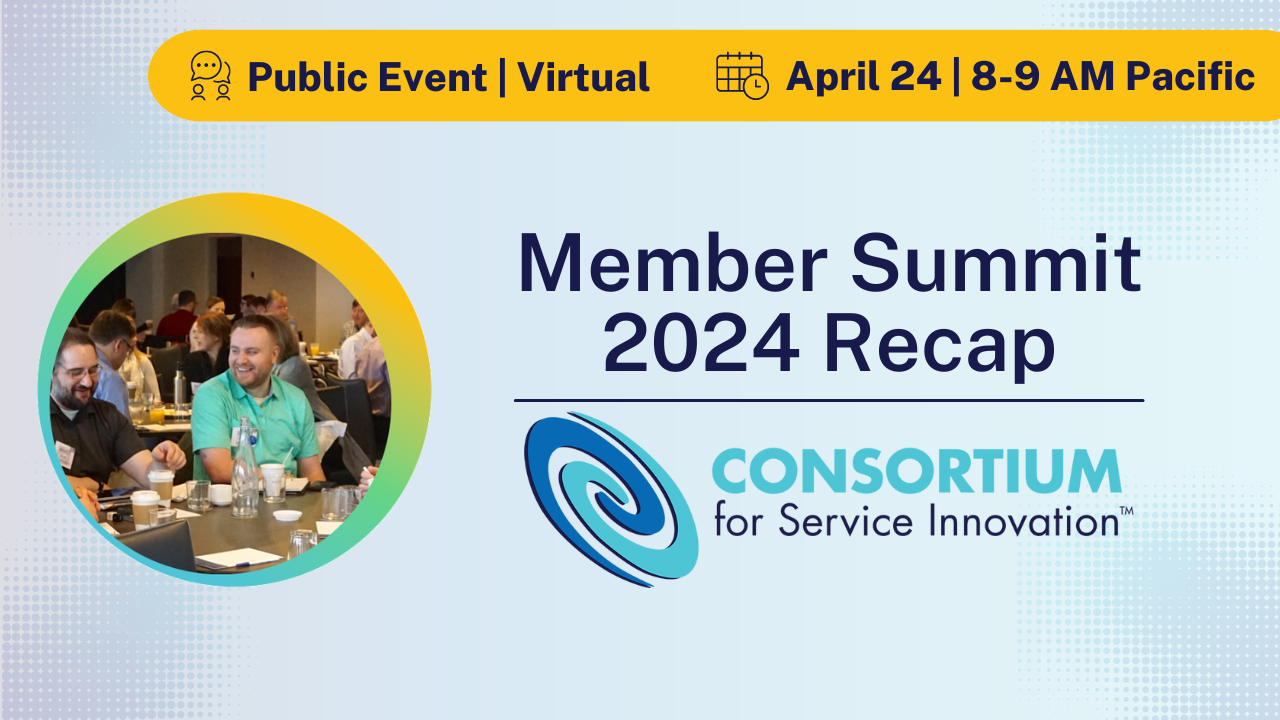 Public Event | Virtual

April 24 | 8-9 AM Pacific

Member Summit 2024 Recap

CONSORTIUM for Service Innovation™